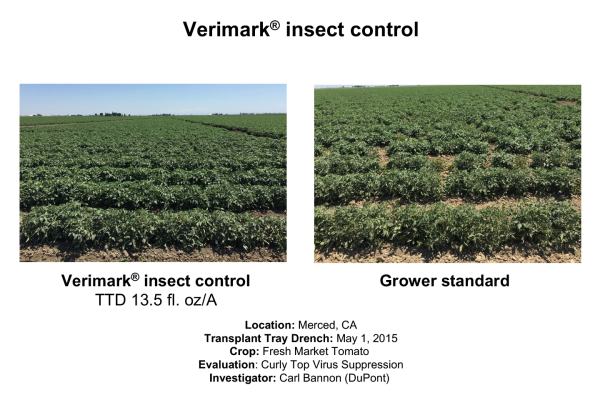 Verimark® insect control

Verimark® insect control
TTD 13.5 fl. oz/A

Grower standard

Location: Merced, CA
Transplant Tray Drench: May 1, 2015
Crop: Fresh Market Tomato
Evaluation: Curly Top Virus Suppression
Investigator: Carl Bannon (DuPont)